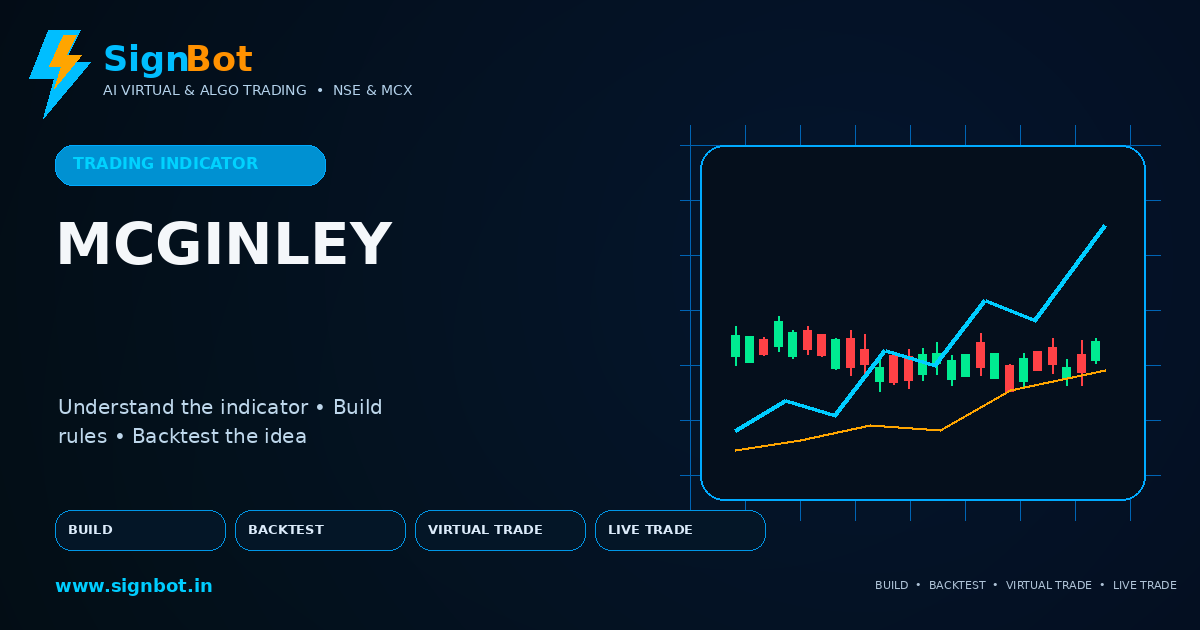 SignBot
AI VIRTUAL & ALGO TRADING • NSE & MCX

TRADING INDICATOR

MCGINLEY

Understand the indicator • Build rules • Backtest the idea

BUILD
BACKTEST
VIRTUAL TRADE
LIVE TRADE

www.signbot.in

BUILD • BACKTEST • VIRTUAL TRADE • LIVE TRADE